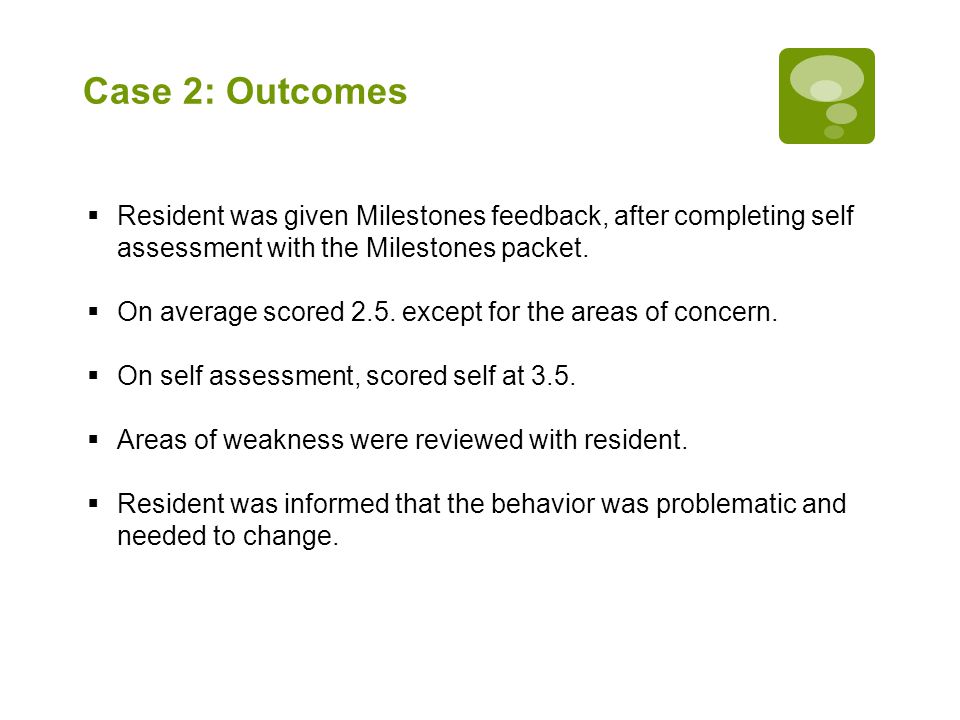 Case 2: Outcomes

▪ Resident was given Milestones feedback, after completing self assessment with the Milestones packet.

▪ On average scored 2.5. except for the areas of concern.

▪ On self assessment, scored self at 3.5.

▪ Areas of weakness were reviewed with resident.

▪ Resident was informed that the behavior was problematic and needed to change.